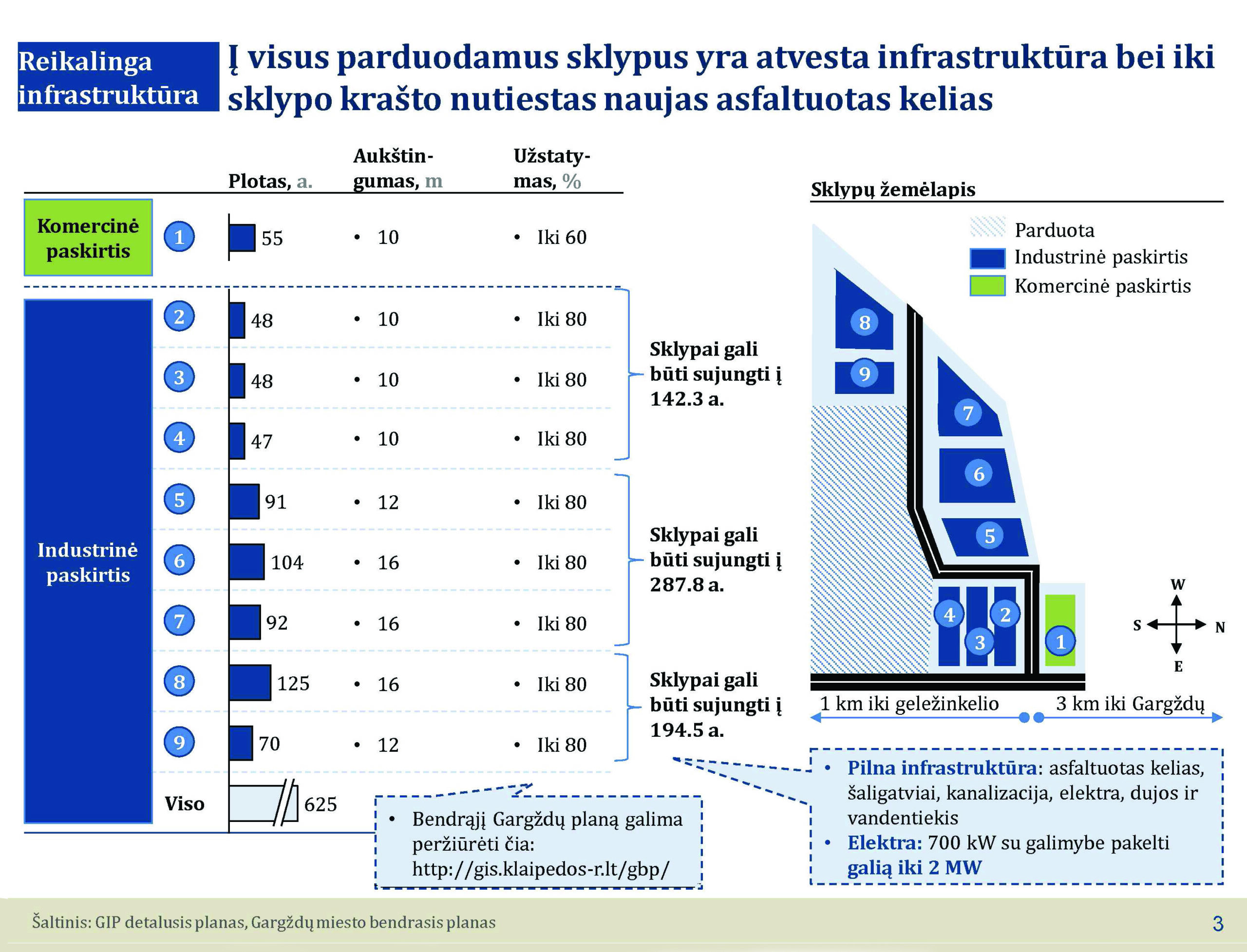 Reikalinga infrastruktūra

Į visus parduodamus sklypus yra atvesta infrastruktūra bei iki sklypo krašto nutiestas naujas asfaltuotas kelias

| | | Plotas, a. | Aukštingumas, m | Užstatymas, % |
|---|---|---|---|---|
| Komercinė paskirtis | 1 | 55 | • 10 | • Iki 60 |
| Industrinė paskirtis | 2 | 48 | • 10 | • Iki 80 |
| | 3 | 48 | • 10 | • Iki 80 |
| | 4 | 47 | • 10 | • Iki 80 |
| | 5 | 91 | • 12 | • Iki 80 |
| | 6 | 104 | • 16 | • Iki 80 |
| | 7 | 92 | • 16 | • Iki 80 |
| | 8 | 125 | • 16 | • Iki 80 |
| | 9 | 70 | • 12 | • Iki 80 |
| | Viso | 625 | | |

Sklypai gali būti sujungti į 142.3 a.

Sklypai gali būti sujungti į 287.8 a.

Sklypai gali būti sujungti į 194.5 a.

• Bendrąjį Gargždų planą galima peržiūrėti čia: http://gis.klaipedos-r.lt/gbp/

Sklypų žemėlapis

Parduota
Industrinė paskirtis
Komercinė paskirtis

8 9 7 6 5 4 3 2 1

W
S N
E

1 km iki geležinkelio
3 km iki Gargždų

• Pilna infrastruktūra: asfaltuotas kelias, šaligatviai, kanalizacija, elektra, dujos ir vandentiekis
• Elektra: 700 kW su galimybe pakelti galią iki 2 MW

Šaltinis: GIP detalusis planas, Gargždų miesto bendrasis planas

3